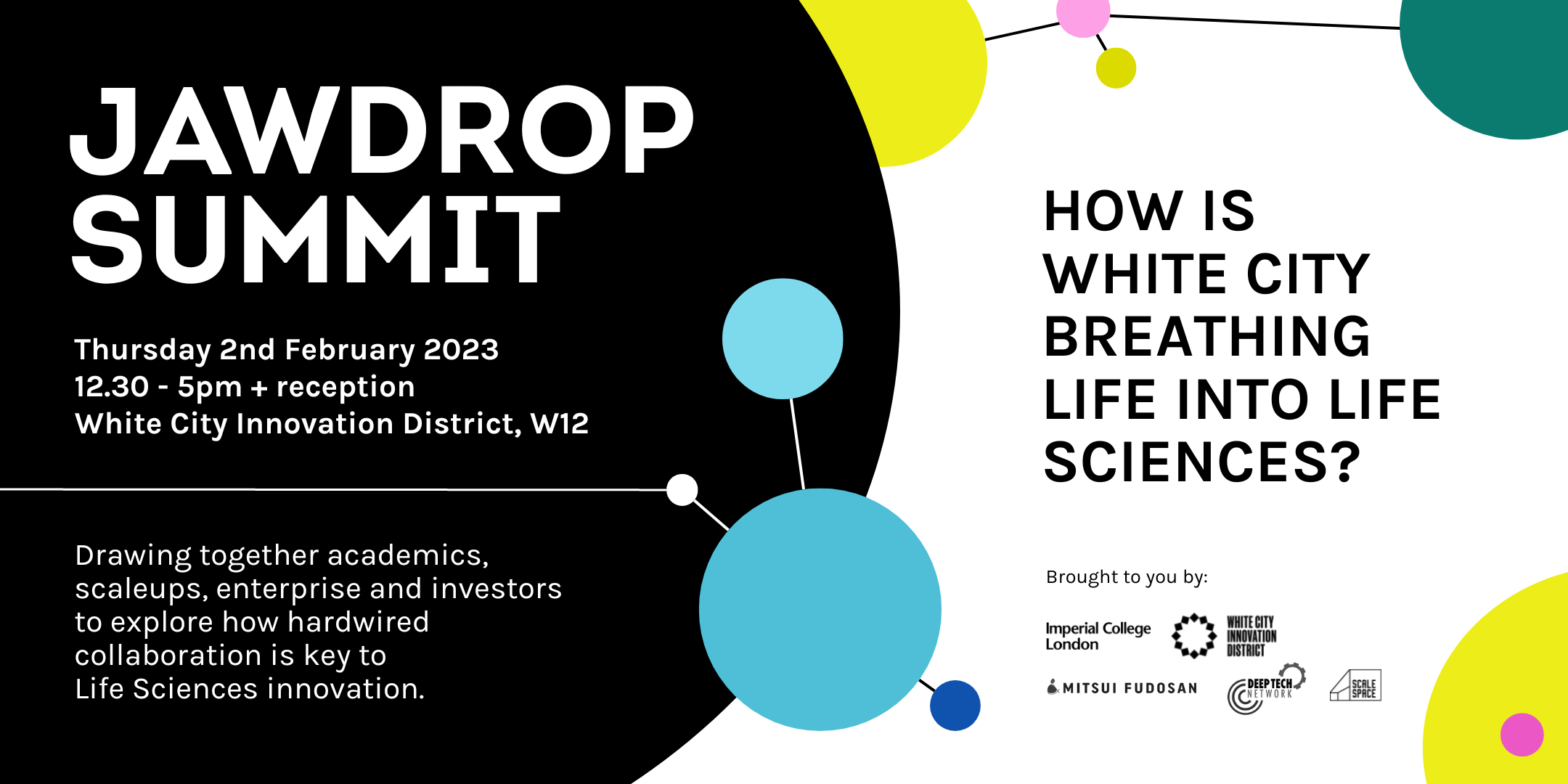 JAWDROP SUMMIT

Thursday 2nd February 2023
12.30 - 5pm + reception
White City Innovation District, W12

Drawing together academics, scaleups, enterprise and investors to explore how hardwired collaboration is key to Life Sciences innovation.

HOW IS WHITE CITY BREATHING LIFE INTO LIFE SCIENCES?

Brought to you by:

Imperial College London

WHITE CITY INNOVATION DISTRICT

MITSUI FUDOSAN

DEEP TECH NETWORK

SCALE SPACE